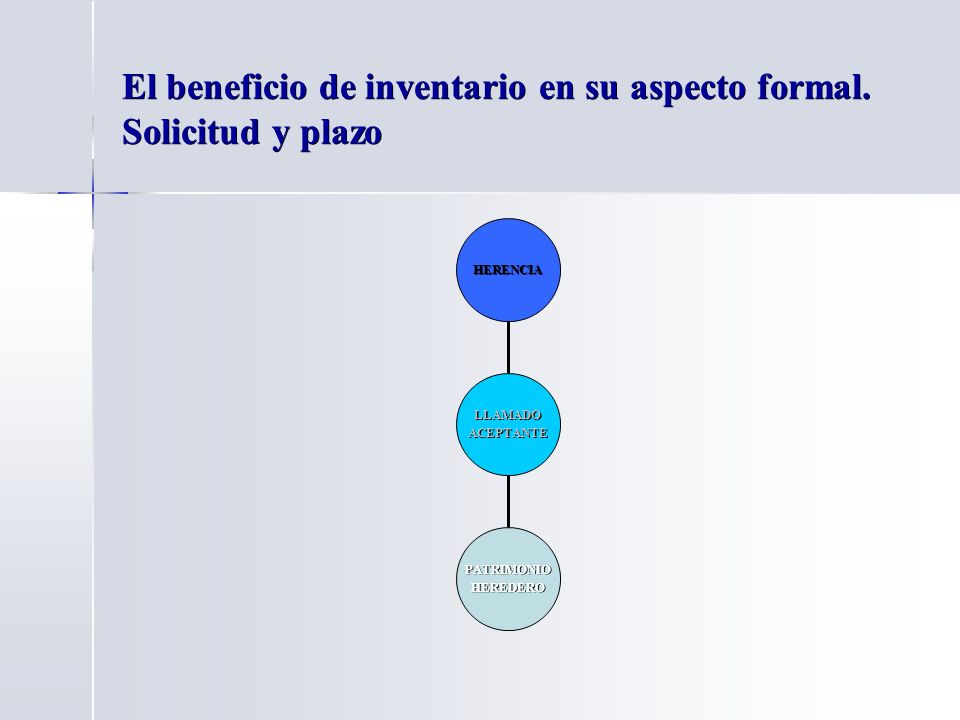 El beneficio de inventario en su aspecto formal. Solicitud y plazo

HERENCIA

LLAMADO ACEPTANTE

PATRIMONIO HEREDERO